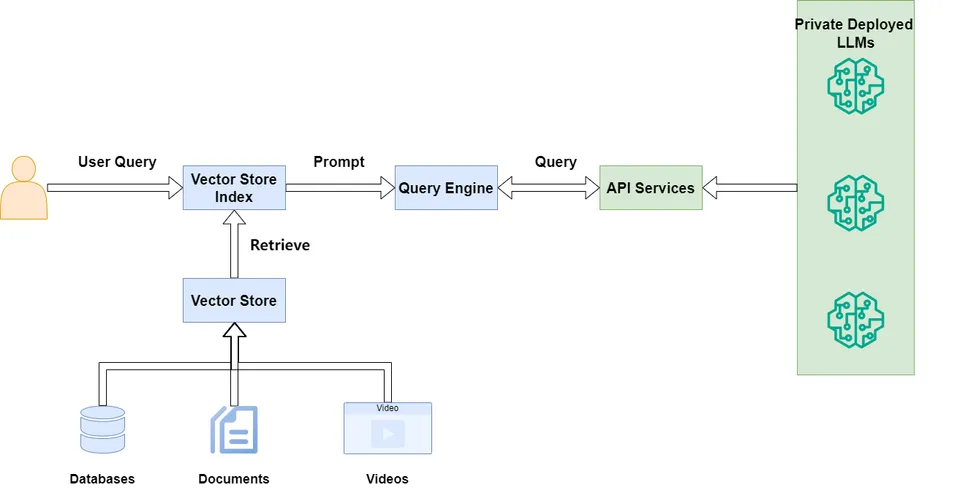 Private Deployed LLMs

User Query

Vector Store Index

Prompt

Query Engine

Query

API Services

Retrieve

Vector Store

Video

Databases

Documents

Videos